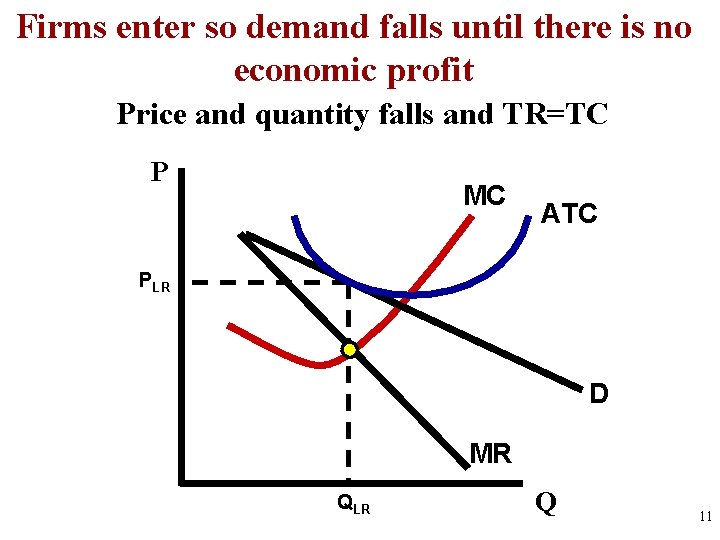 Firms enter so demand falls until there is no economic profit

Price and quantity falls and TR=TC

P

MC

ATC

$P_{LR}$

D

MR

$Q_{LR}$

Q

11